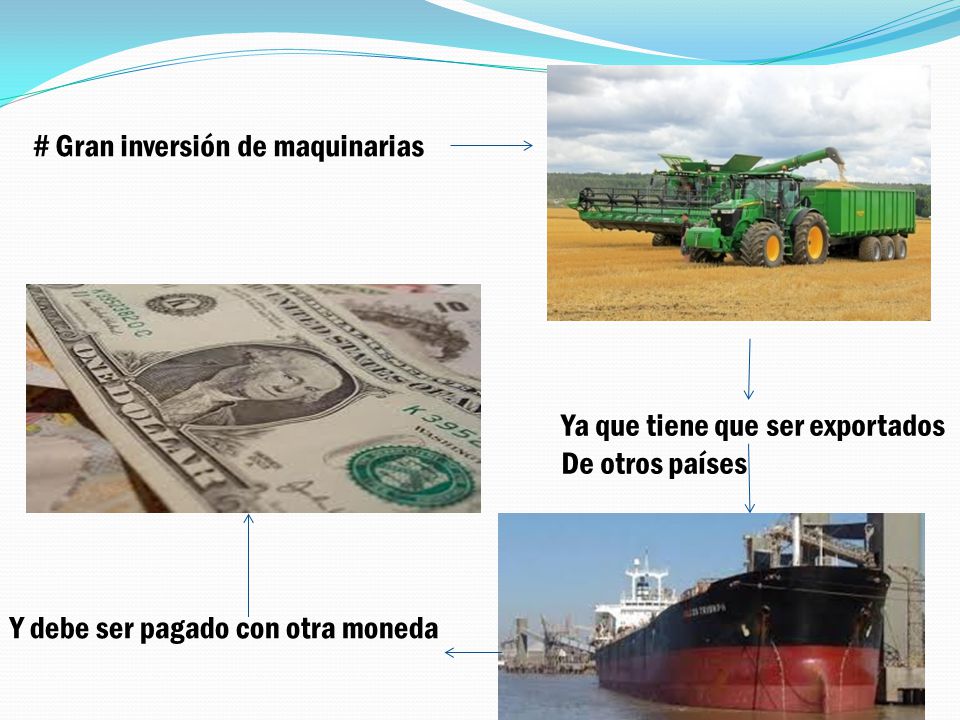 # Gran inversión de maquinarias

Ya que tiene que ser exportados
De otros países

Y debe ser pagado con otra moneda